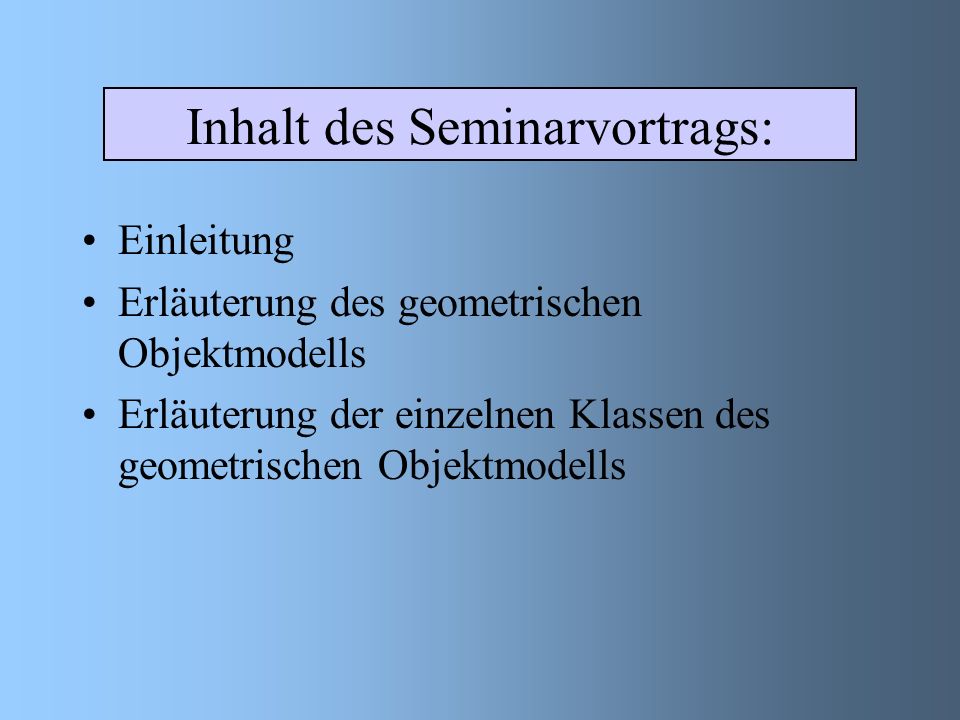 Inhalt des Seminarvortrags:

• Einleitung
• Erläuterung des geometrischen Objektmodells
• Erläuterung der einzelnen Klassen des geometrischen Objektmodells